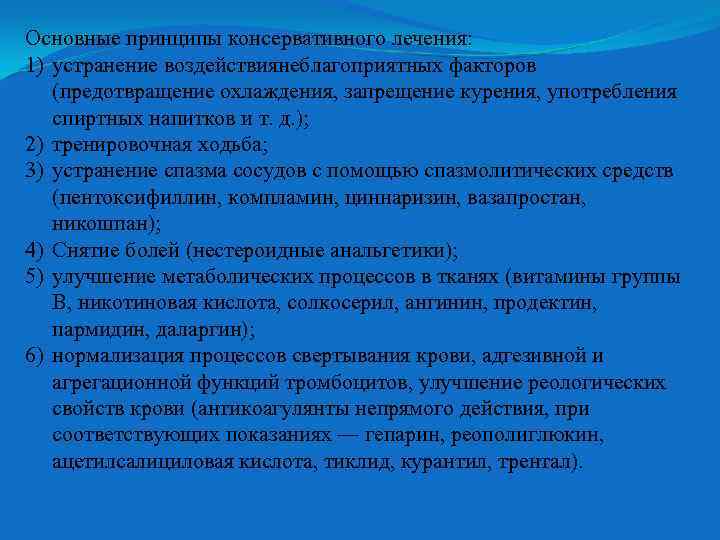 Основные принципы консервативного лечения:
1) устранение воздействиянеблагоприятных факторов (предотвращение охлаждения, запрещение курения, употребления спиртных напитков и т. д.);
2) тренировочная ходьба;
3) устранение спазма сосудов с помощью спазмолитических средств (пентоксифиллин, компламин, циннаризин, вазапростан, никошпан);
4) Снятие болей (нестероидные анальгетики);
5) улучшение метаболических процессов в тканях (витамины группы В, никотиновая кислота, солкосерил, ангинин, продектин, пармидин, даларгин);
6) нормализация процессов свертывания крови, адгезивной и агрегационной функций тромбоцитов, улучшение реологических свойств крови (антикоагулянты непрямого действия, при соответствующих показаниях — гепарин, реополиглюкин, ацетилсалициловая кислота, тиклид, курантил, трентал).